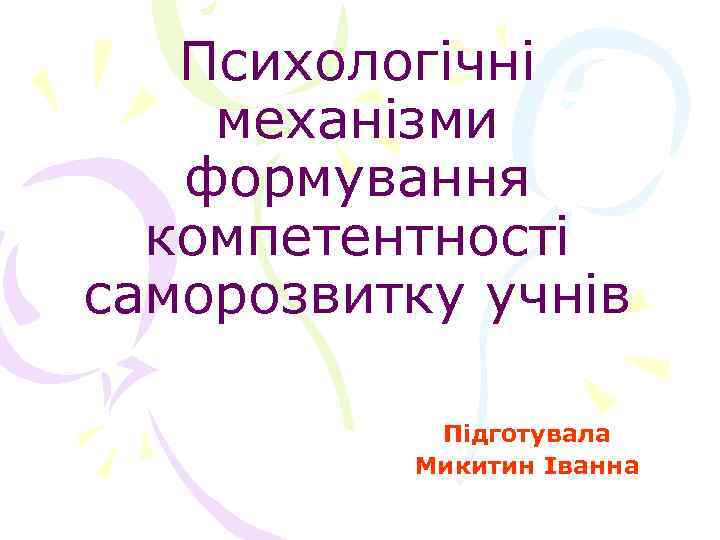 Психологічні механізми формування компетентності саморозвитку учнів

Підготувала
Микитин Іванна